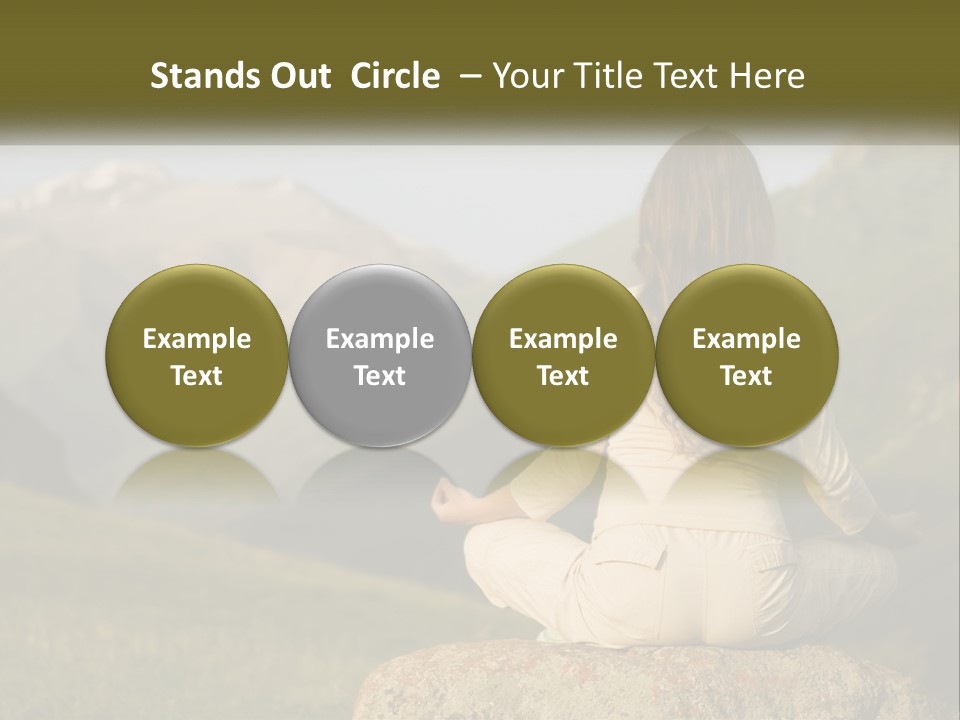 Stands Out Circle – Your Title Text Here

Example Text

Example Text

Example Text

Example Text